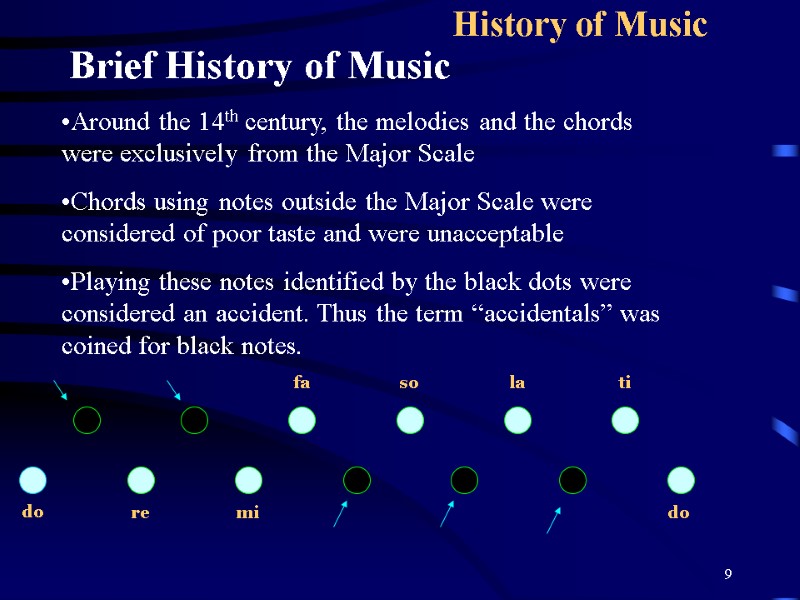 History of Music

Brief History of Music

•Around the 14$^{th}$ century, the melodies and the chords were exclusively from the Major Scale

•Chords using notes outside the Major Scale were considered of poor taste and were unacceptable

•Playing these notes identified by the black dots were considered an accident. Thus the term “accidentals” was coined for black notes.

fa so la ti

do re mi do

9